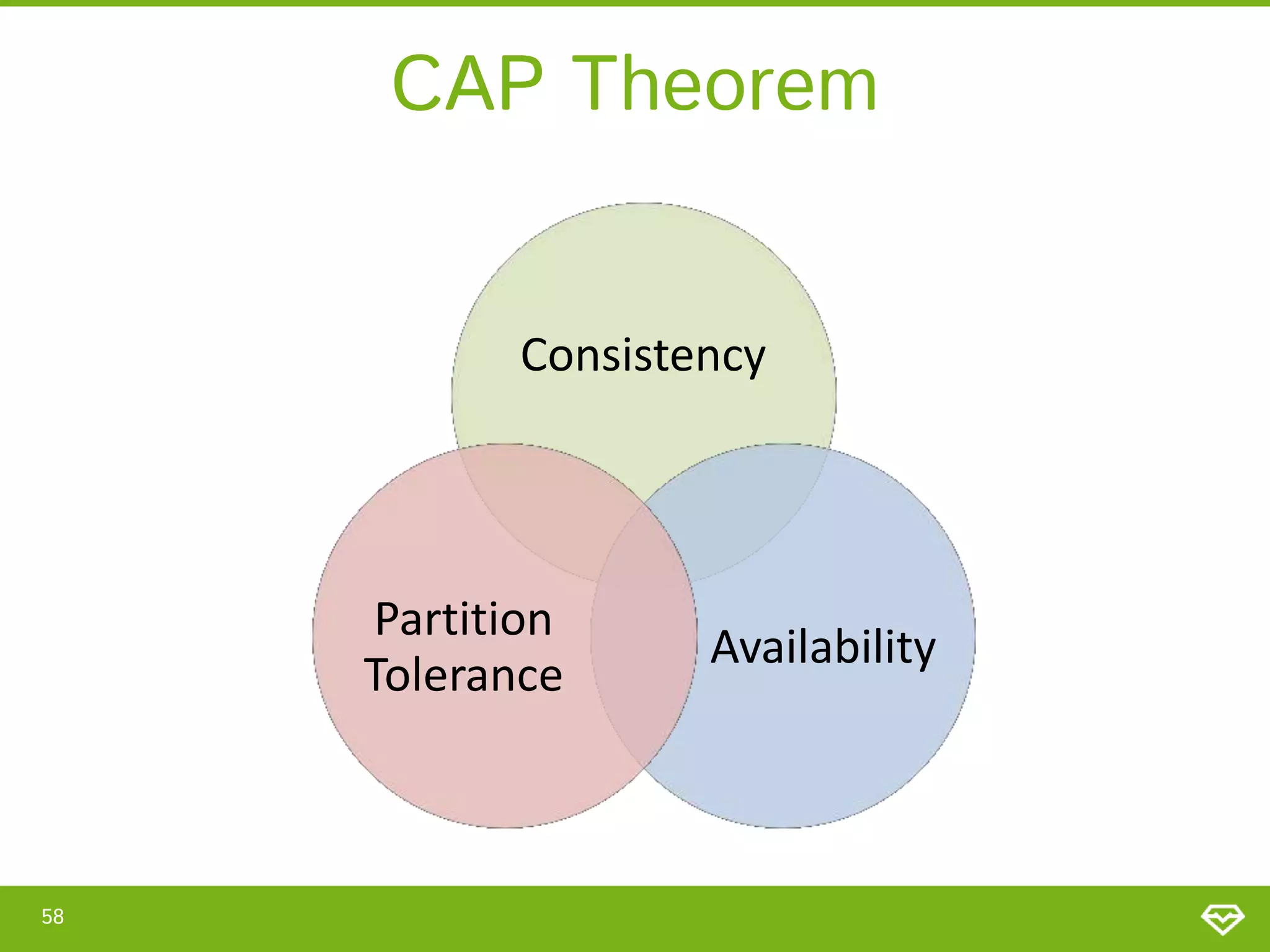 CAP Theorem

Consistency

Partition Tolerance

Availability

58